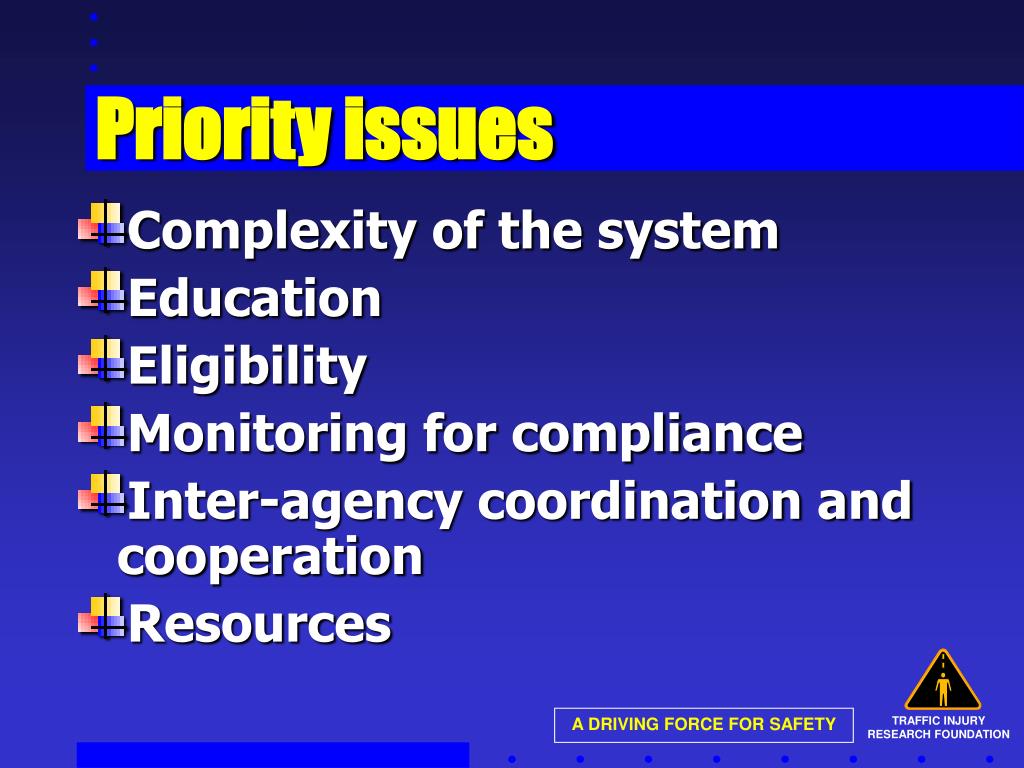 Priority issues

Complexity of the system

Education

Eligibility

Monitoring for compliance

Inter-agency coordination and cooperation

Resources

A DRIVING FORCE FOR SAFETY

TRAFFIC INJURY RESEARCH FOUNDATION